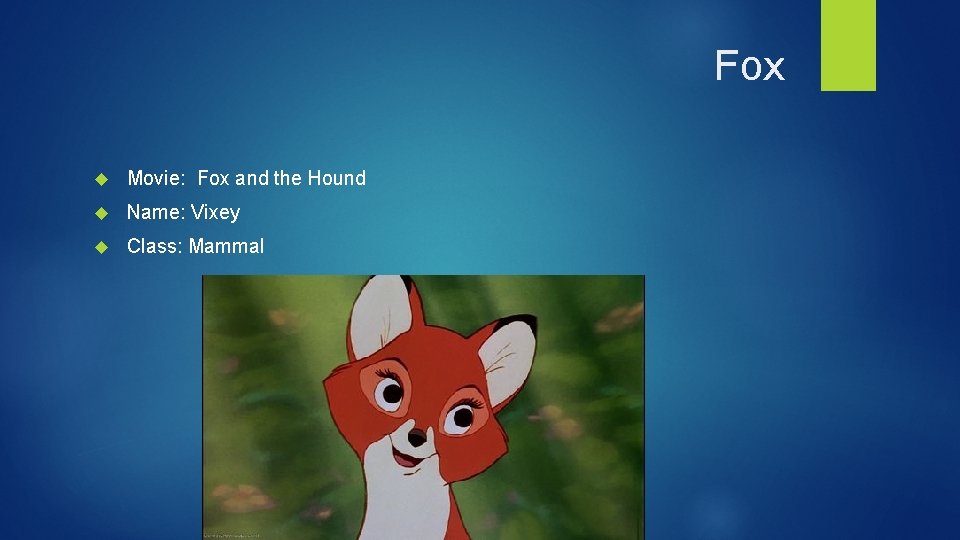 Fox

Movie: Fox and the Hound

Name: Vixey

Class: Mammal